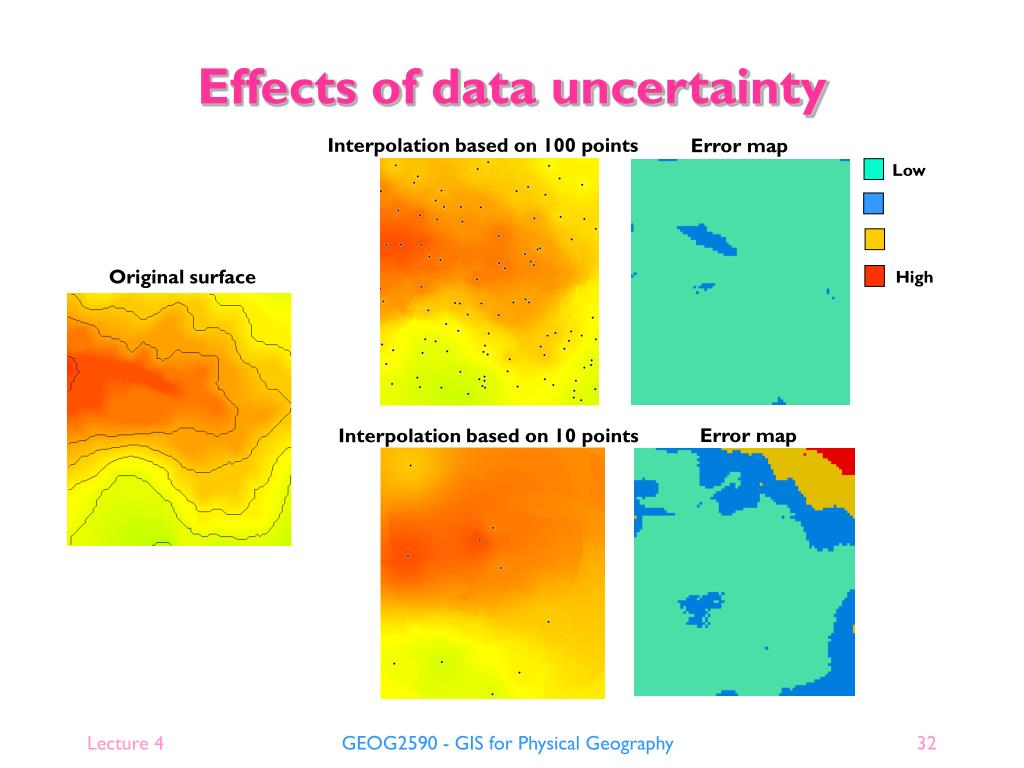 Effects of data uncertainty

Interpolation based on 100 points

Error map

Low

High

Original surface

Interpolation based on 10 points

Error map

Lecture 4

GEOG2590 - GIS for Physical Geography

32